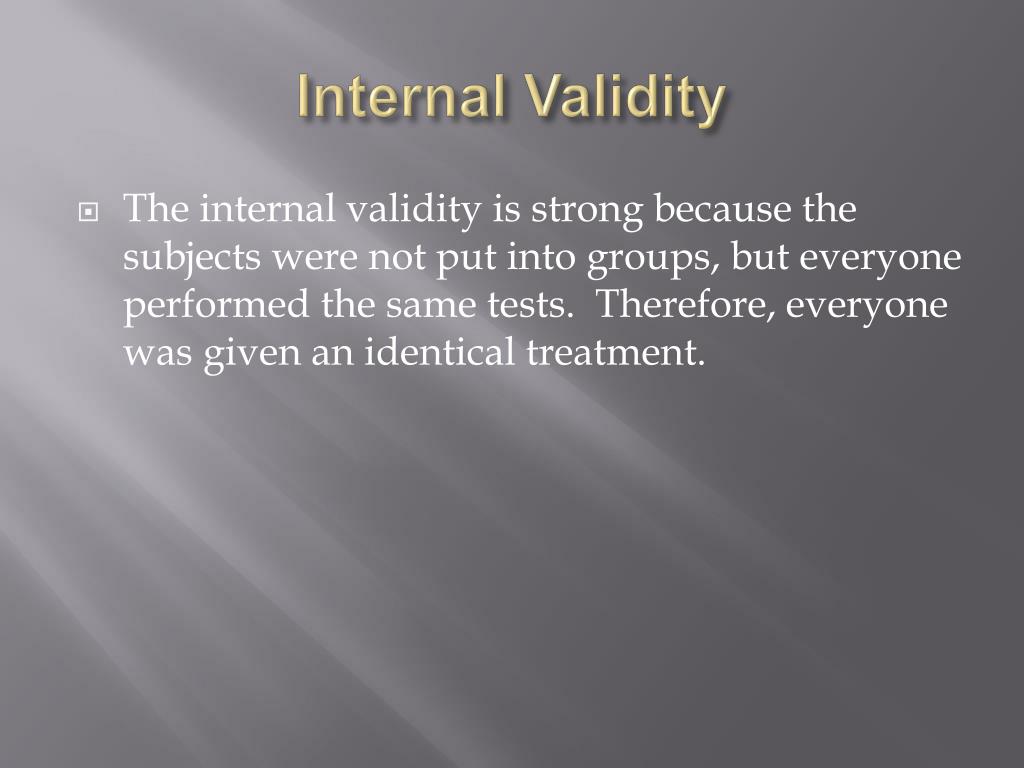 Internal Validity

The internal validity is strong because the subjects were not put into groups, but everyone performed the same tests.  Therefore, everyone was given an identical treatment.